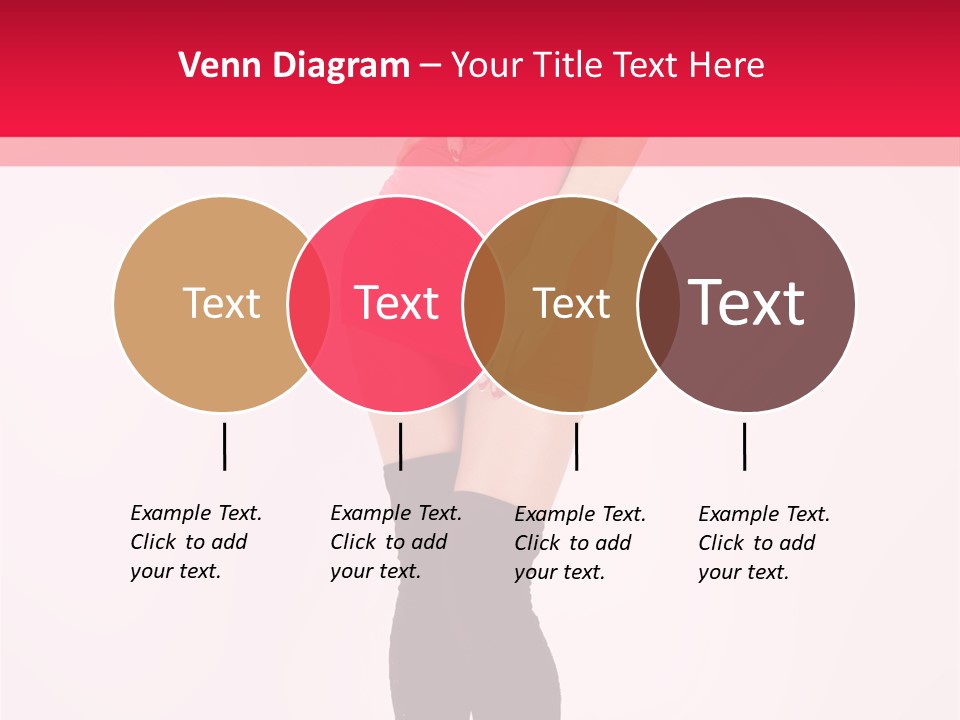 Venn Diagram – Your Title Text Here

Text

Text

Text

Text

Example Text. Click to add your text.

Example Text. Click to add your text.

Example Text. Click to add your text.

Example Text. Click to add your text.